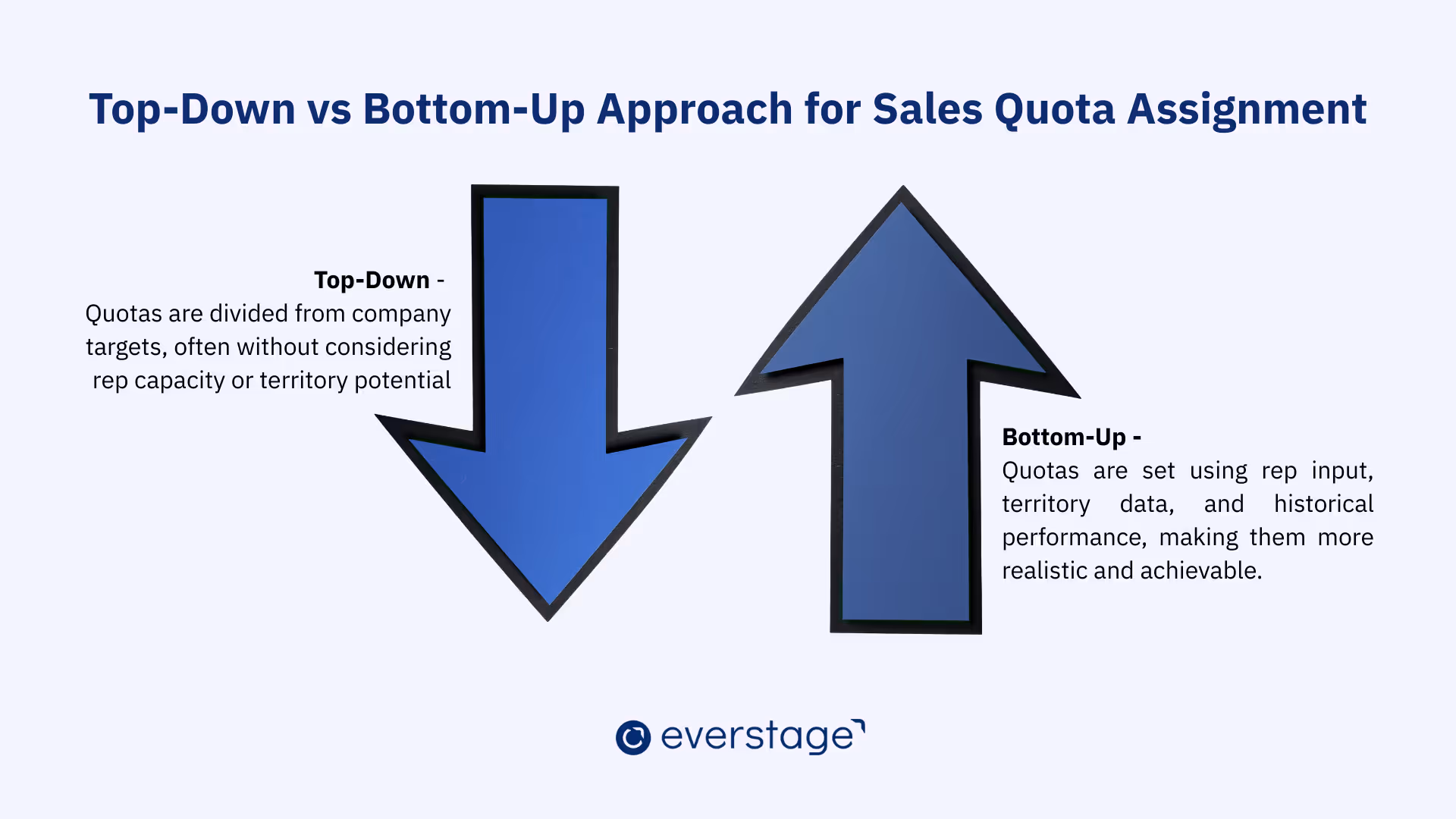 Top-Down vs Bottom-Up Approach for Sales Quota Assignment

Top-Down -
Quotas are divided from company targets, often without considering rep capacity or territory potential

Bottom-Up -
Quotas are set using rep input, territory data, and historical performance, making them more realistic and achievable.

everstage